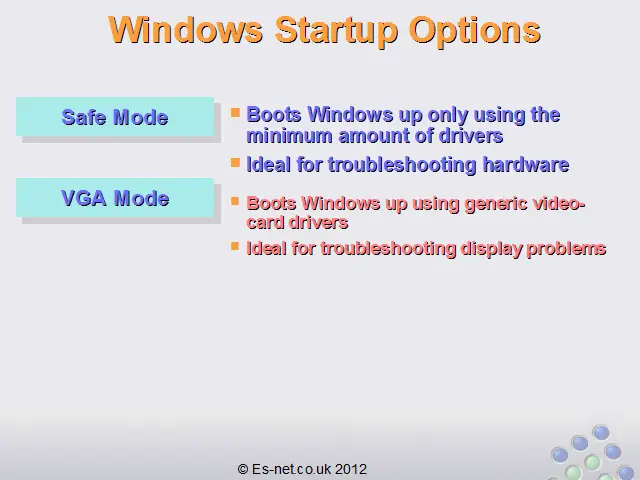 Windows Startup Options

Safe Mode

- Boots Windows up only using the minimum amount of drivers
- Ideal for troubleshooting hardware

VGA Mode

- Boots Windows up using generic video-card drivers
- Ideal for troubleshooting display problems

© Es-net.co.uk 2012